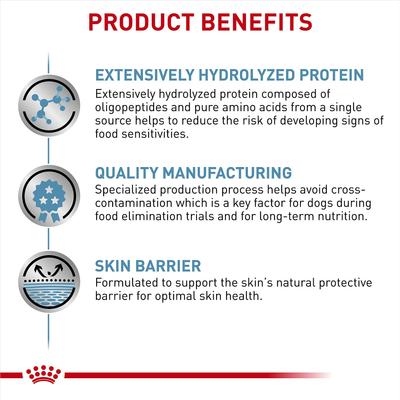 PRODUCT BENEFITS

EXTENSIVELY HYDROLYZED PROTEIN
Extensively hydrolyzed protein composed of oligopeptides and pure amino acids from a single source helps to reduce the risk of developing signs of food sensitivities.

QUALITY MANUFACTURING
Specialized production process helps avoid cross-contamination which is a key factor for dogs during food elimination trials and for long-term nutrition.

SKIN BARRIER
Formulated to support the skin's natural protective barrier for optimal skin health.